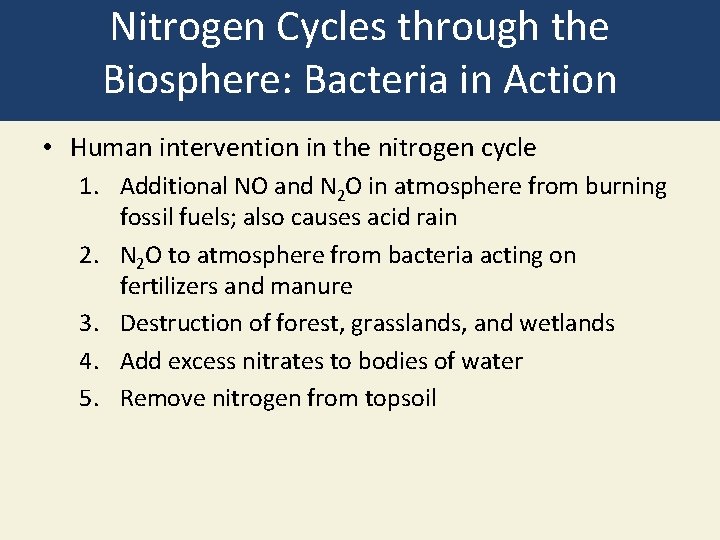 Nitrogen Cycles through the Biosphere: Bacteria in Action

• Human intervention in the nitrogen cycle
1. Additional NO and $N_2O$ in atmosphere from burning fossil fuels; also causes acid rain
2. $N_2O$ to atmosphere from bacteria acting on fertilizers and manure
3. Destruction of forest, grasslands, and wetlands
4. Add excess nitrates to bodies of water
5. Remove nitrogen from topsoil